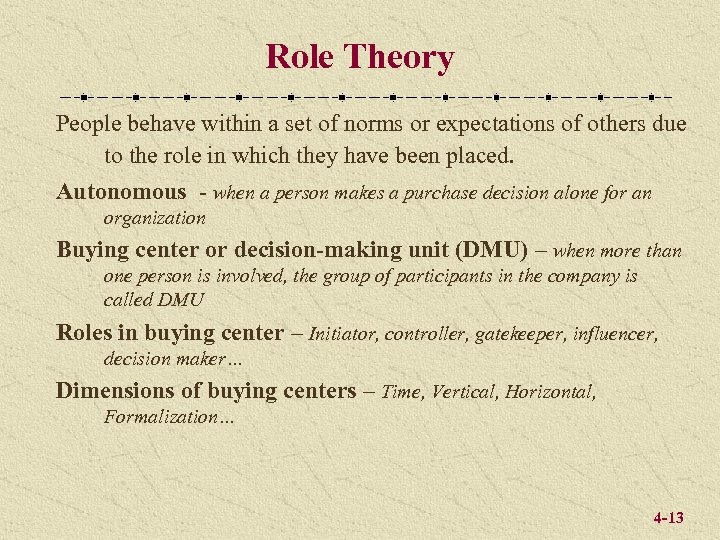 Role Theory

People behave within a set of norms or expectations of others due to the role in which they have been placed.

Autonomous - when a person makes a purchase decision alone for an organization

Buying center or decision-making unit (DMU) – when more than one person is involved, the group of participants in the company is called DMU

Roles in buying center – Initiator, controller, gatekeeper, influencer, decision maker…

Dimensions of buying centers – Time, Vertical, Horizontal, Formalization…

4-13